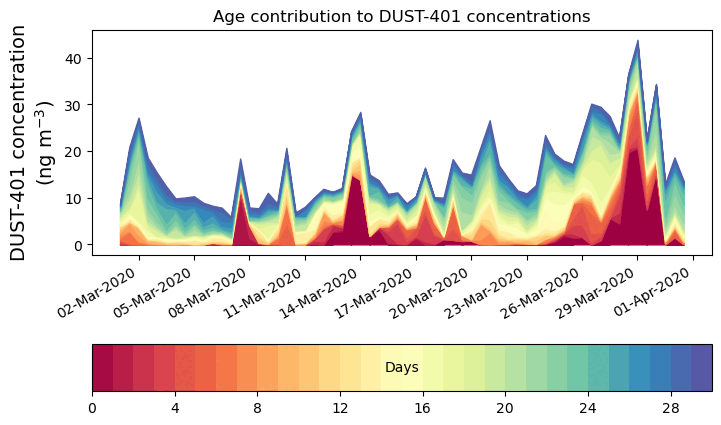 Age contribution to DUST-401 concentrations

DUST-401 concentration (ng m$^{-3}$)

40
30
20
10
0

02-Mar-2020
05-Mar-2020
08-Mar-2020
11-Mar-2020
14-Mar-2020
17-Mar-2020
20-Mar-2020
23-Mar-2020
26-Mar-2020
29-Mar-2020
01-Apr-2020

Days

0
4
8
12
16
20
24
28